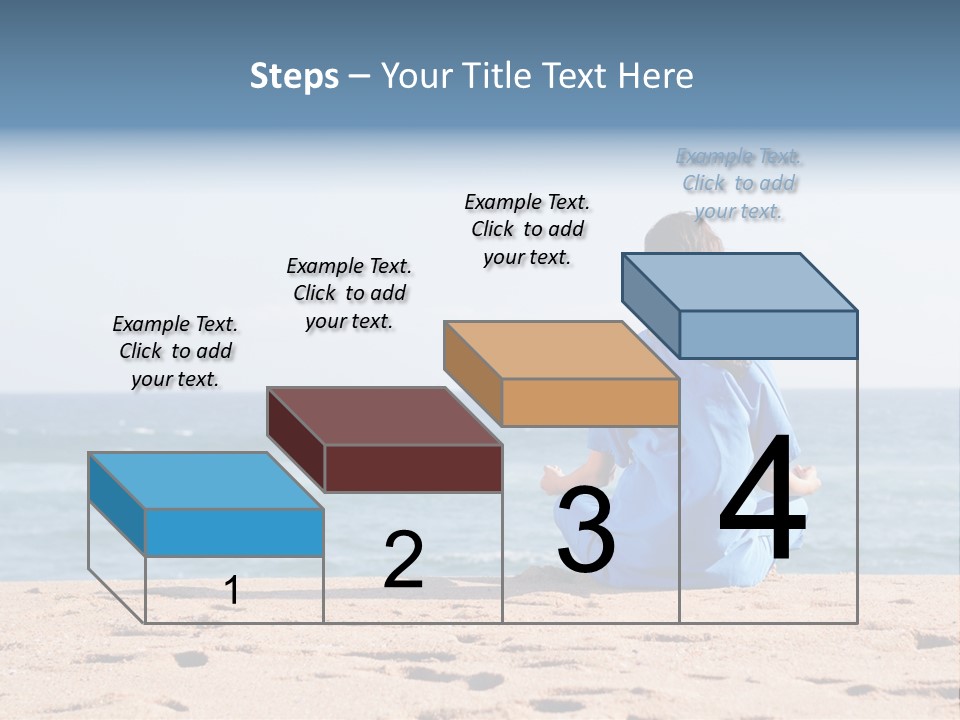 Steps – Your Title Text Here

Example Text. Click to add your text.

Example Text. Click to add your text.

Example Text. Click to add your text.

Example Text. Click to add your text.

1

2

3

4